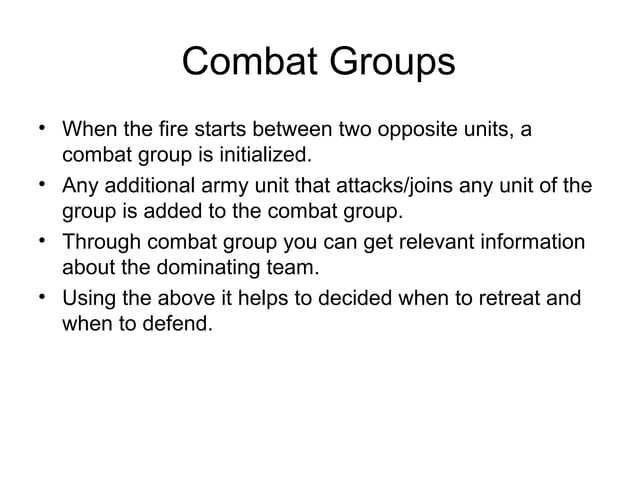 Combat Groups

• When the fire starts between two opposite units, a combat group is initialized.
• Any additional army unit that attacks/joins any unit of the group is added to the combat group.
• Through combat group you can get relevant information about the dominating team.
• Using the above it helps to decided when to retreat and when to defend.